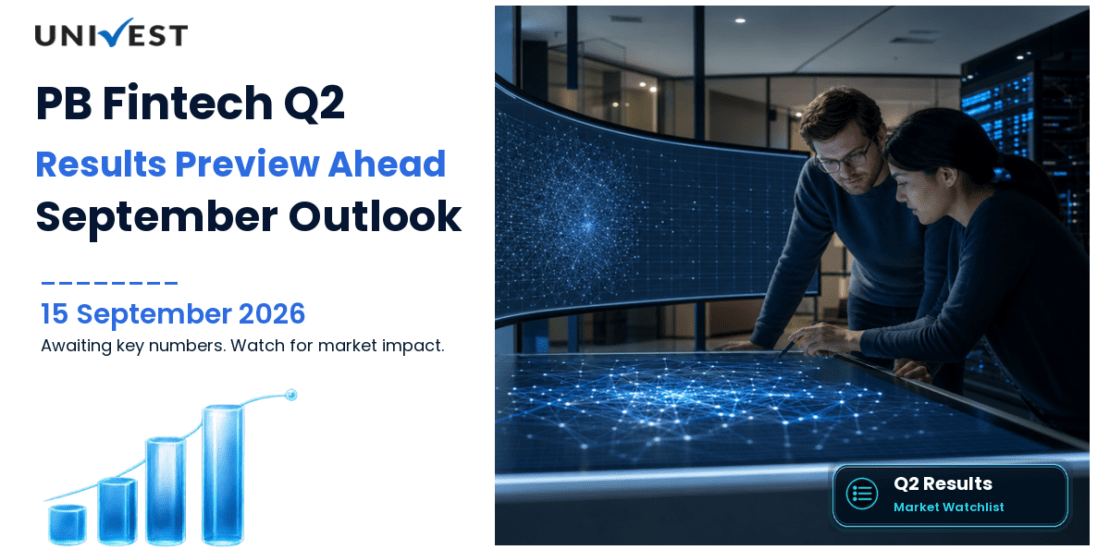 UNIVEST

PB Fintech Q2

Results Preview Ahead

September Outlook

15 September 2026

Awaiting key numbers. Watch for market impact.

Q2 Results

Market Watchlist